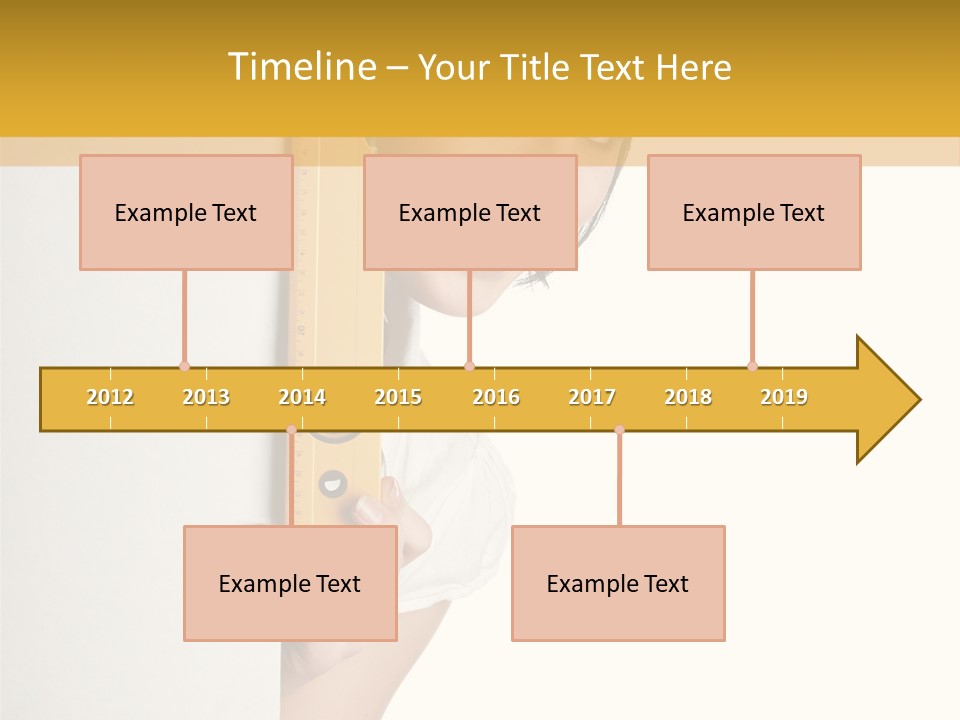 Timeline – Your Title Text Here

Example Text

Example Text

Example Text

2012 2013 2014 2015 2016 2017 2018 2019

Example Text

Example Text